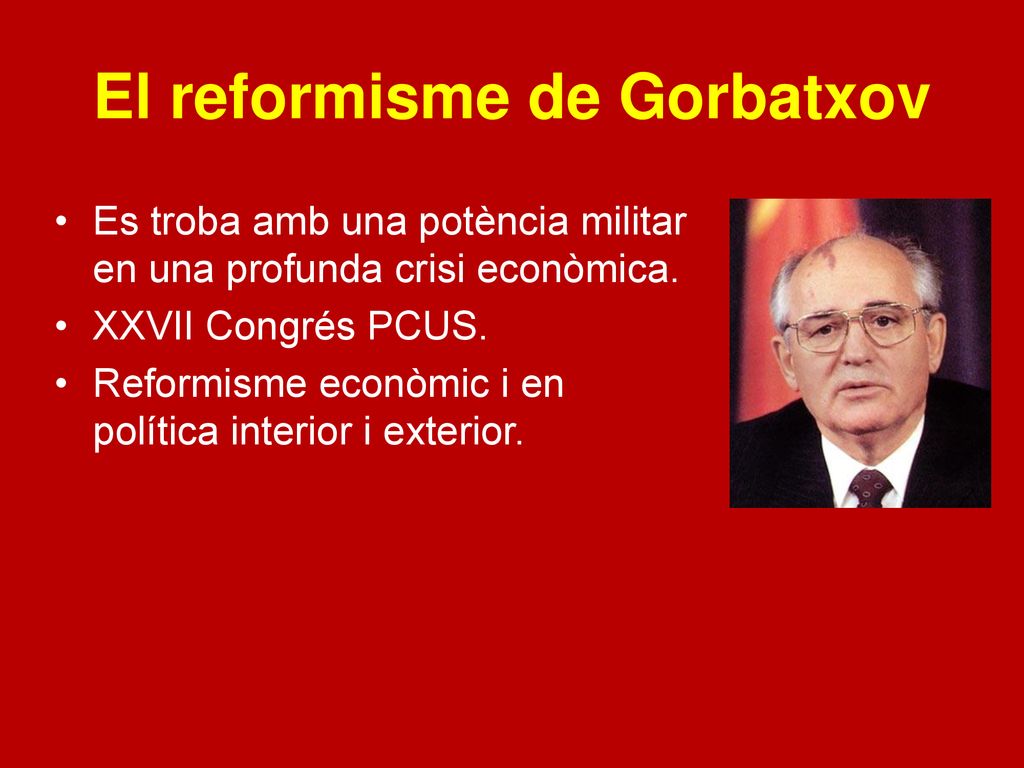 El reformisme de Gorbatxov

• Es troba amb una potència militar en una profunda crisi econòmica.
• XXVII Congrés PCUS.
• Reformisme econòmic i en política interior i exterior.